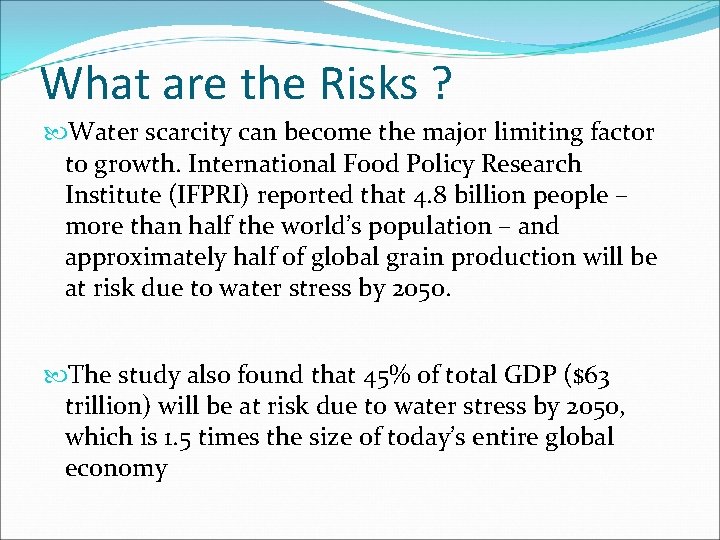 What are the Risks ?

Water scarcity can become the major limiting factor to growth. International Food Policy Research Institute (IFPRI) reported that 4.8 billion people – more than half the world's population – and approximately half of global grain production will be at risk due to water stress by 2050.

The study also found that 45% of total GDP ($63 trillion) will be at risk due to water stress by 2050, which is 1.5 times the size of today's entire global economy